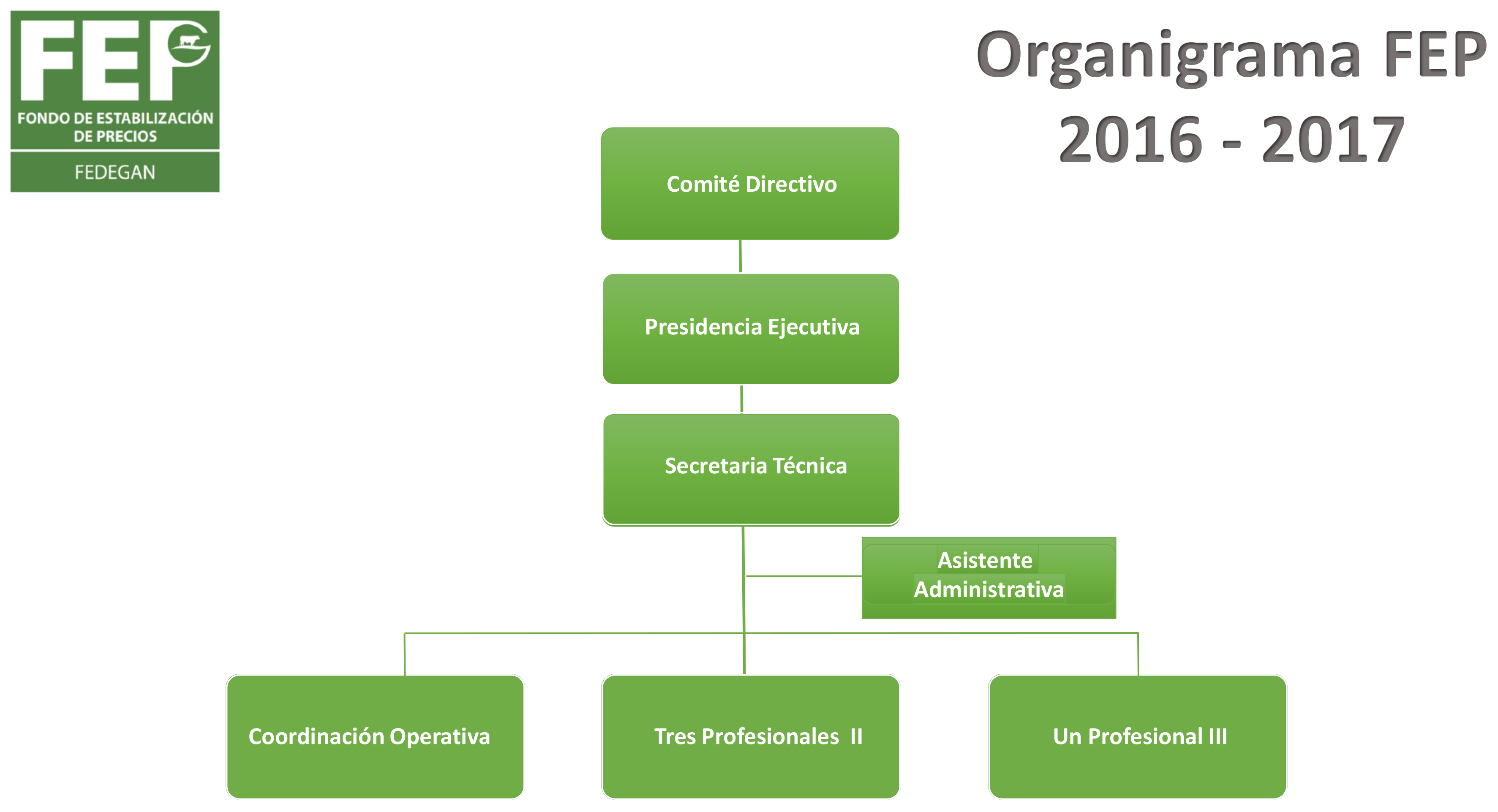 FEP
FONDO DE ESTABILIZACIÓN DE PRECIOS
FEDEGAN

Organigrama FEP
2016 - 2017

Comité Directivo

Presidencia Ejecutiva

Secretaria Técnica

Asistente Administrativa

Coordinación Operativa

Tres Profesionales II

Un Profesional III